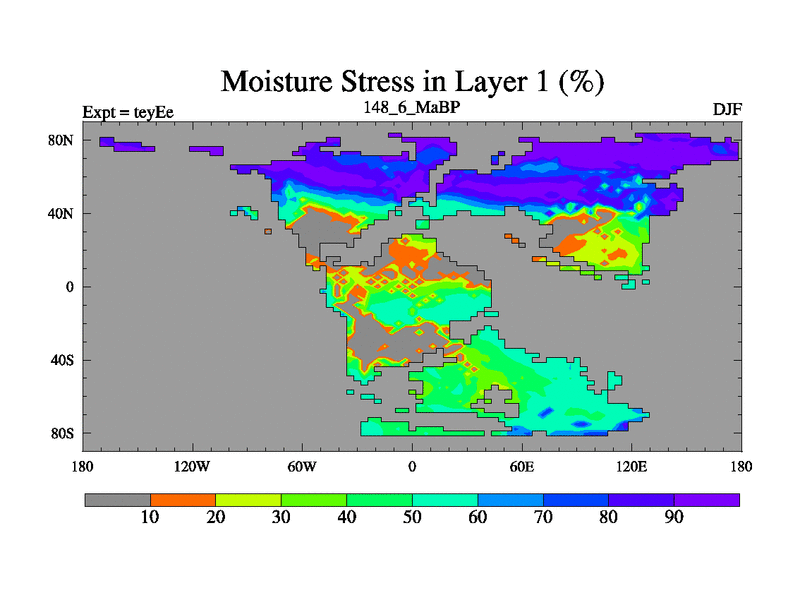 Moisture Stress in Layer 1 (%)

Expt = teyEe

148_6_MaBP

DJF

80N
40N
0
40S
80S

180
120W
60W
0
60E
120E
180

10
20
30
40
50
60
70
80
90